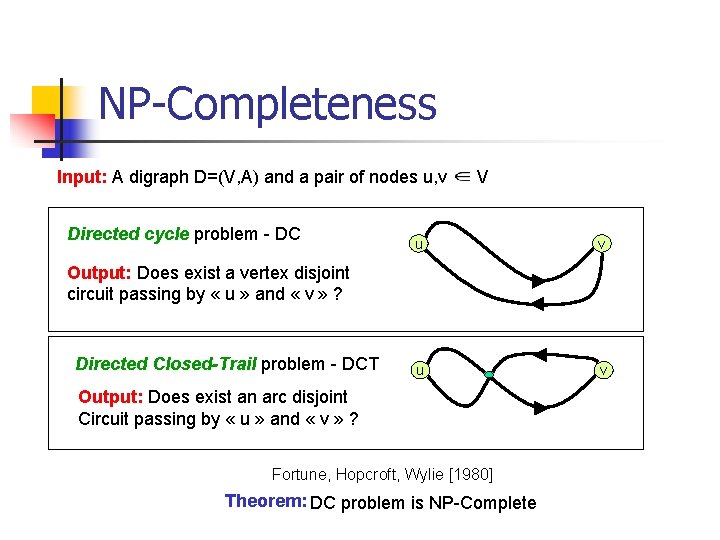 NP-Completeness

Input: A digraph D=(V,A) and a pair of nodes u,v $\in$ V

Directed cycle problem - DC

Output: Does exist a vertex disjoint circuit passing by « u » and « v » ?

u

v

Directed Closed-Trail problem - DCT

Output: Does exist an arc disjoint Circuit passing by « u » and « v » ?

u

v

Fortune, Hopcroft, Wylie [1980]

Theorem: DC problem is NP-Complete